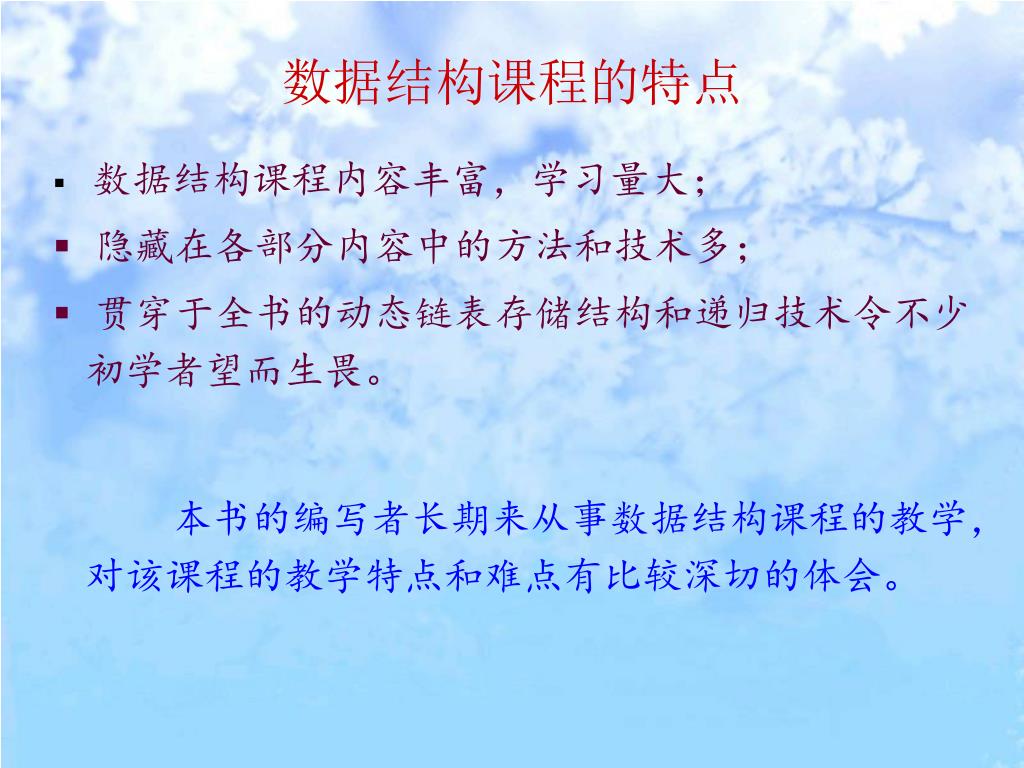 数据结构课程的特点

▪ 数据结构课程内容丰富，学习量大；

▪ 隐藏在各部分内容中的方法和技术多；

▪ 贯穿于全书的动态链表存储结构和递归技术令不少初学者望而生畏。

本书的编写者长期来从事数据结构课程的教学，对该课程的教学特点和难点有比较深切的体会。